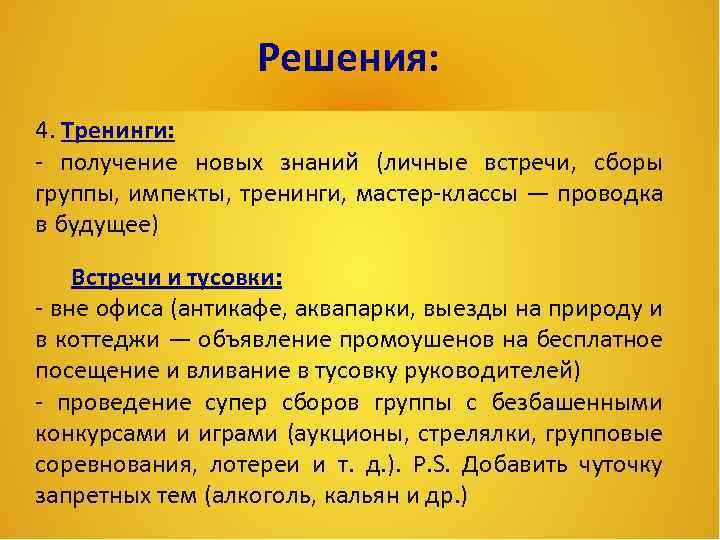 Решения:

4. Тренинги:
- получение новых знаний (личные встречи, сборы группы, импекты, тренинги, мастер-классы — проводка в будущее)

Встречи и тусовки:
- вне офиса (антикафе, аквапарки, выезды на природу и в коттеджи — объявление промоушенов на бесплатное посещение и вливание в тусовку руководителей)
- проведение супер сборов группы с безбашенными конкурсами и играми (аукционы, стрелялки, групповые соревнования, лотереи и т. д.). P.S. Добавить чуточку запретных тем (алкоголь, кальян и др.)